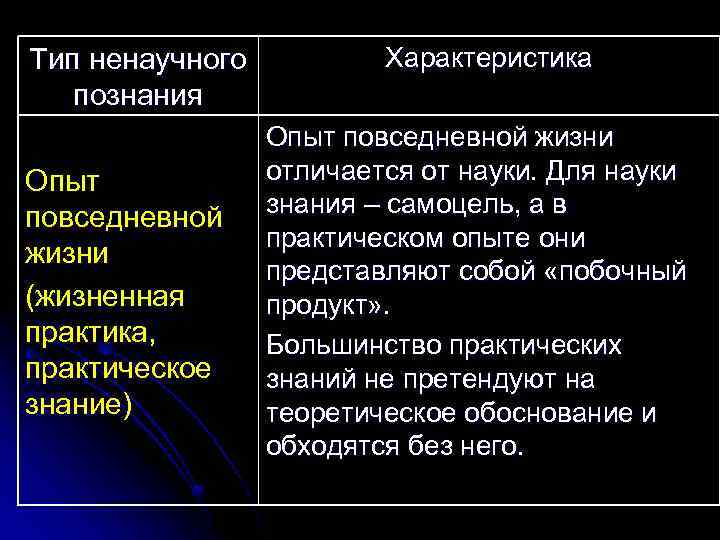 | Тип ненаучного познания | Характеристика |
|---|---|
| Опыт повседневной жизни (жизненная практика, практическое знание) | Опыт повседневной жизни отличается от науки. Для науки знания – самоцель, а в практическом опыте они представляют собой «побочный продукт». Большинство практических знаний не претендуют на теоретическое обоснование и обходятся без него. |